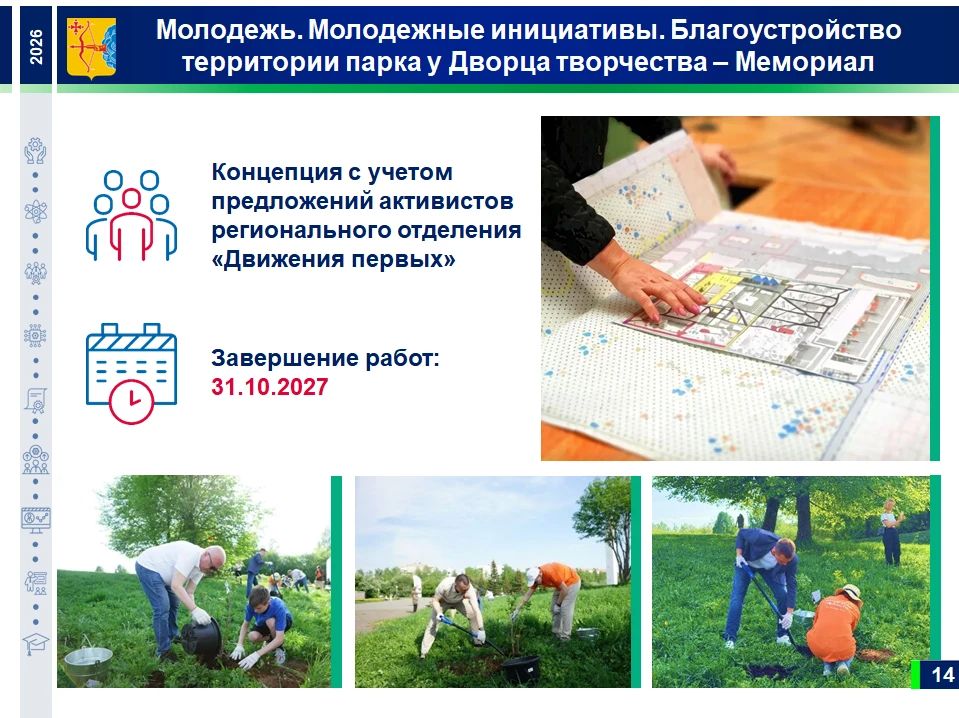 2026

Молодежь. Молодежные инициативы. Благоустройство территории парка у Дворца творчества – Мемориал

Концепция с учетом предложений активистов регионального отделения «Движения первых»

Завершение работ:
31.10.2027

14